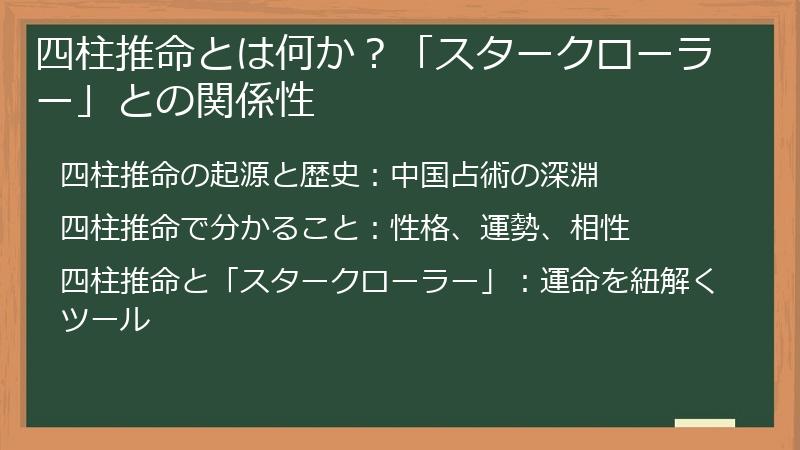 四柱推命とは何か？「スタークローラー」との関係性

四柱推命の起源と歴史：中国占術の深淵

四柱推命で分かること：性格、運勢、相性

四柱推命と「スタークローラー」：運命を紐解くツール